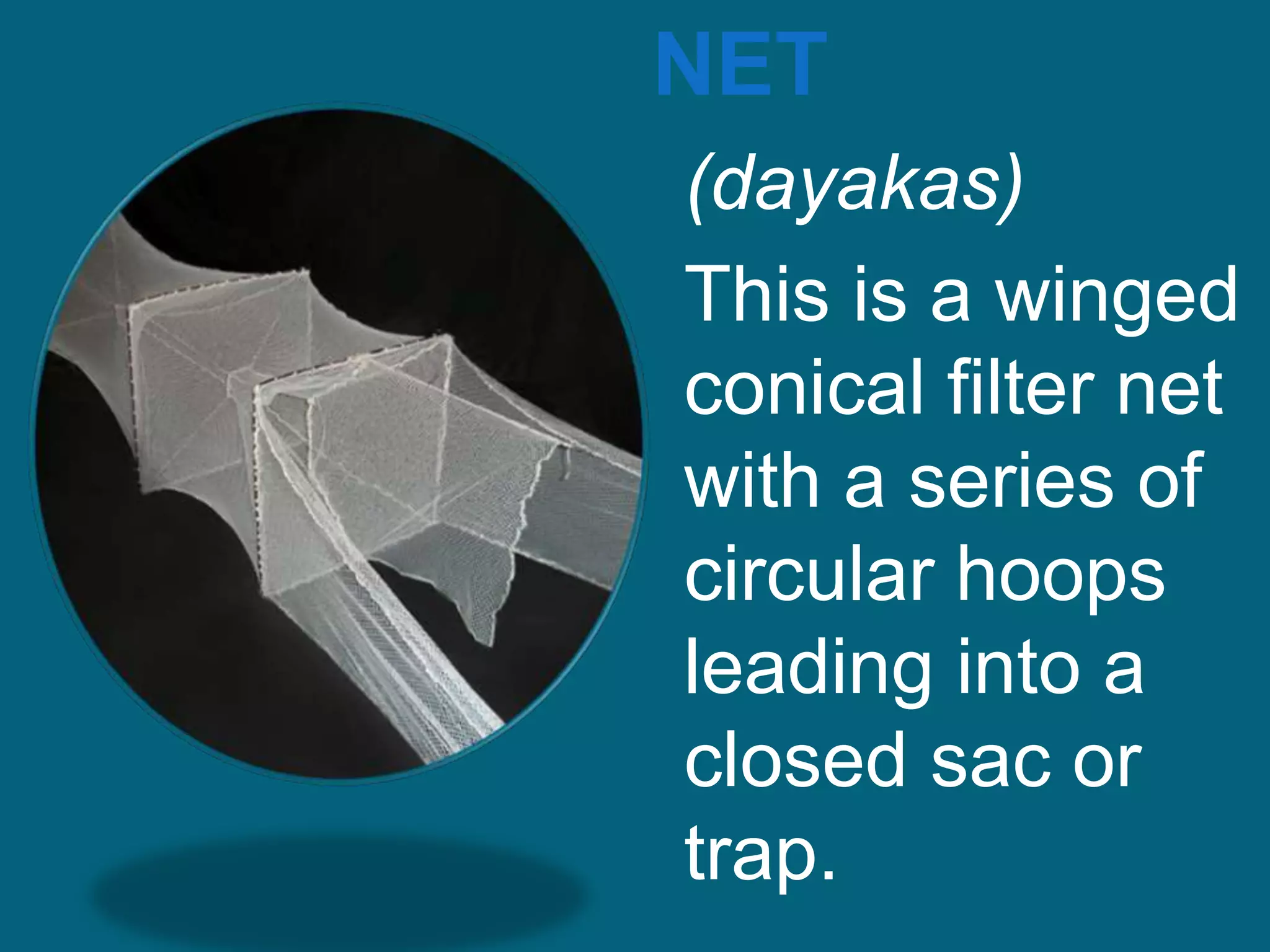 NET

(dayakas)

This is a winged conical filter net with a series of circular hoops leading into a closed sac or trap.